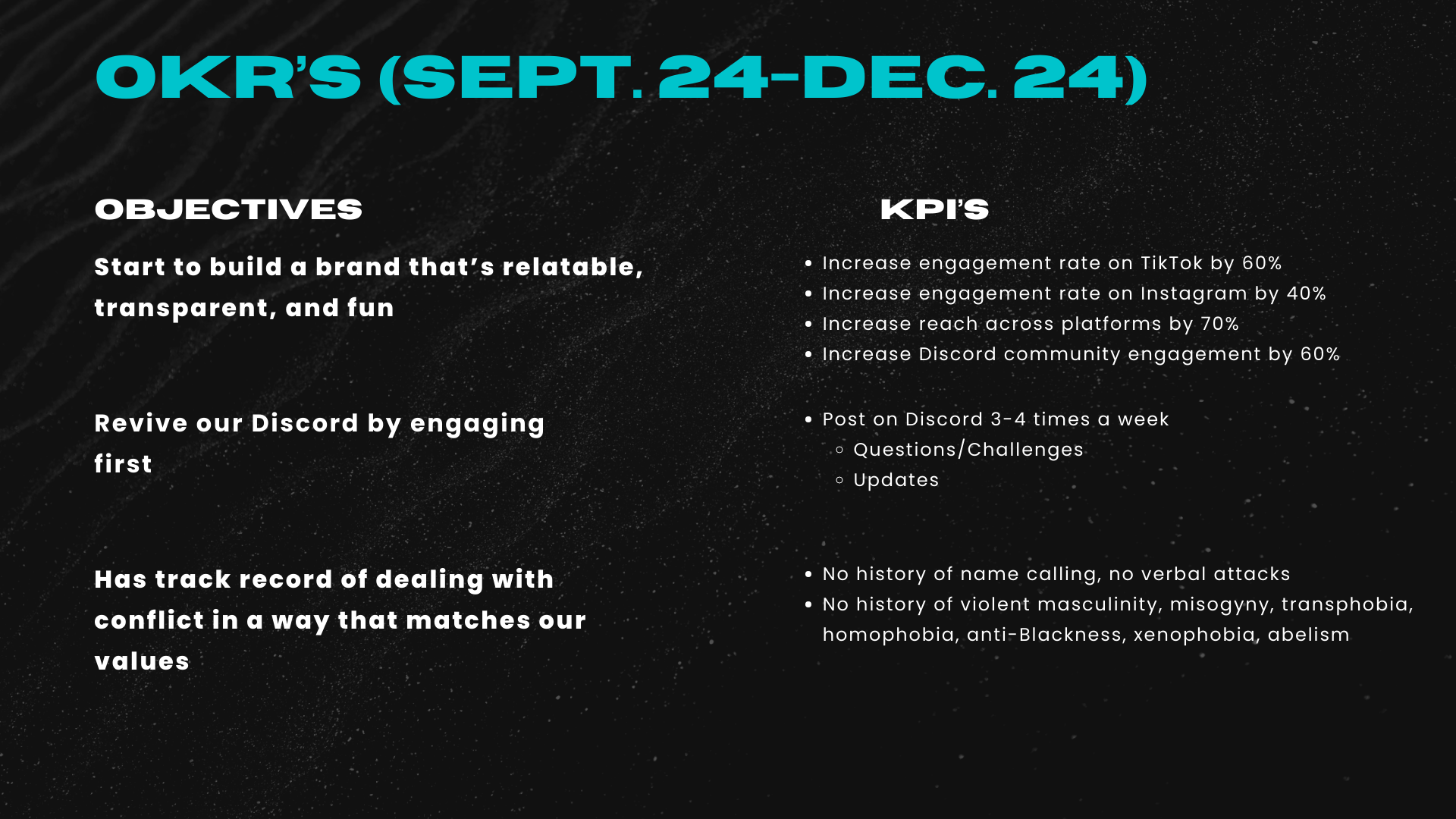 OKR'S (SEPT. 24-DEC. 24)

OBJECTIVES

Start to build a brand that's relatable, transparent, and fun

Revive our Discord by engaging first

Has track record of dealing with conflict in a way that matches our values

KPI'S

- Increase engagement rate on TikTok by 60%
- Increase engagement rate on Instagram by 40%
- Increase reach across platforms by 70%
- Increase Discord community engagement by 60%

- Post on Discord 3-4 times a week
  - Questions/Challenges
  - Updates

- No history of name calling, no verbal attacks
- No history of violent masculinity, misogyny, transphobia, homophobia, anti-Blackness, xenophobia, abelism